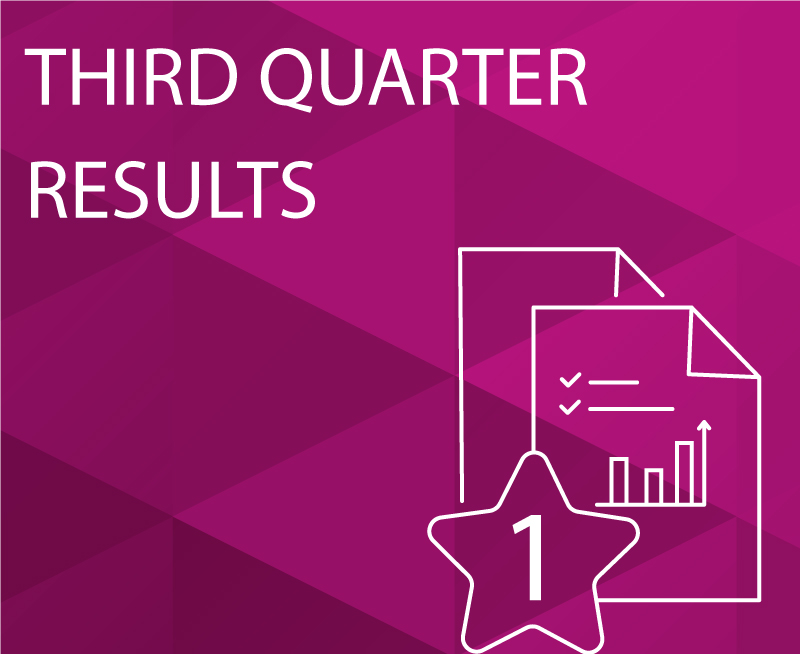 THIRD QUARTER RESULTS

1